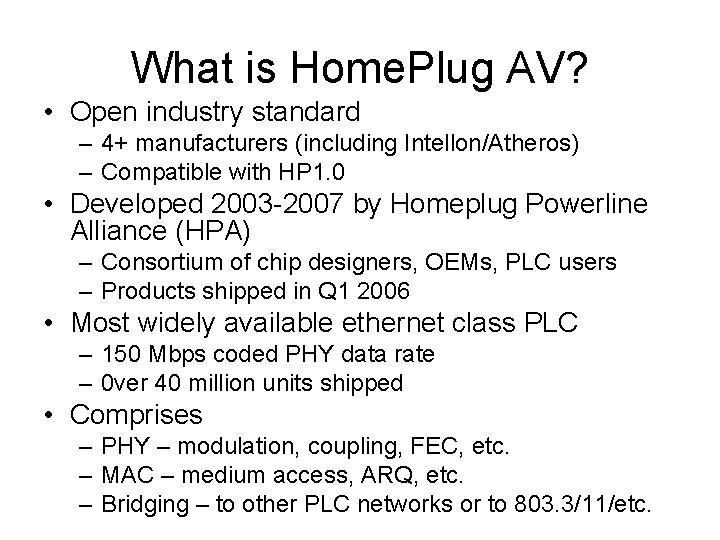 What is HomePlug AV?

• Open industry standard
 – 4+ manufacturers (including Intellon/Atheros)
 – Compatible with HP1.0
• Developed 2003-2007 by Homeplug Powerline Alliance (HPA)
 – Consortium of chip designers, OEMs, PLC users
 – Products shipped in Q1 2006
• Most widely available ethernet class PLC
 – 150 Mbps coded PHY data rate
 – 0ver 40 million units shipped
• Comprises
 – PHY – modulation, coupling, FEC, etc.
 – MAC – medium access, ARQ, etc.
 – Bridging – to other PLC networks or to 803.3/11/etc.